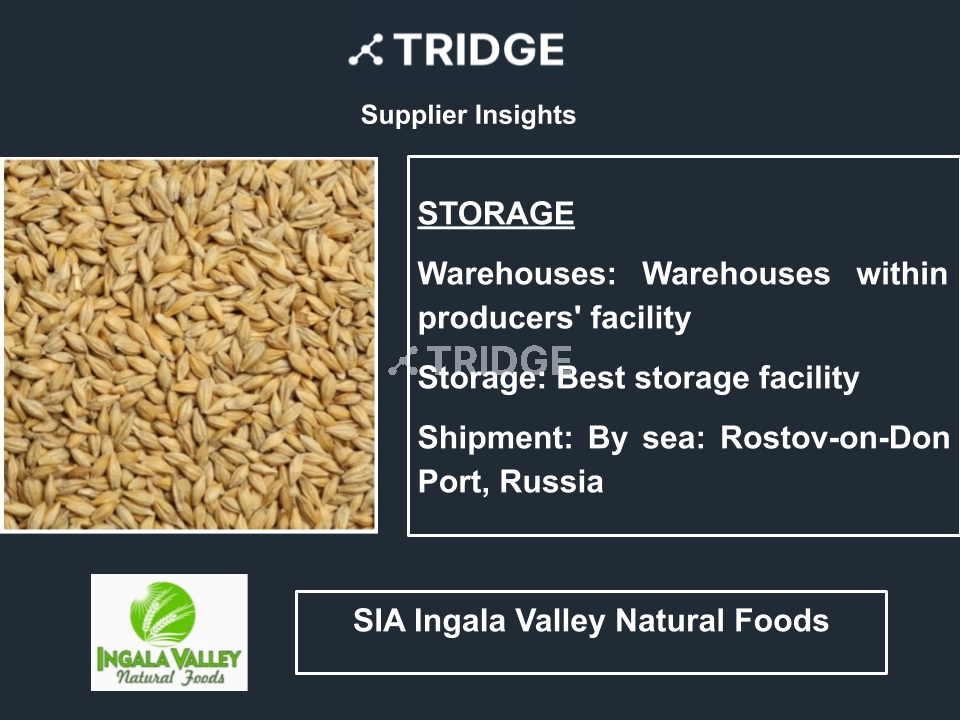 TRIDGE

Supplier Insights

STORAGE

Warehouses: Warehouses within producers' facility

TRIDGE

Storage: Best storage facility

Shipment: By sea: Rostov-on-Don Port, Russia

INGALA VALLEY
Natural Foods

SIA Ingala Valley Natural Foods